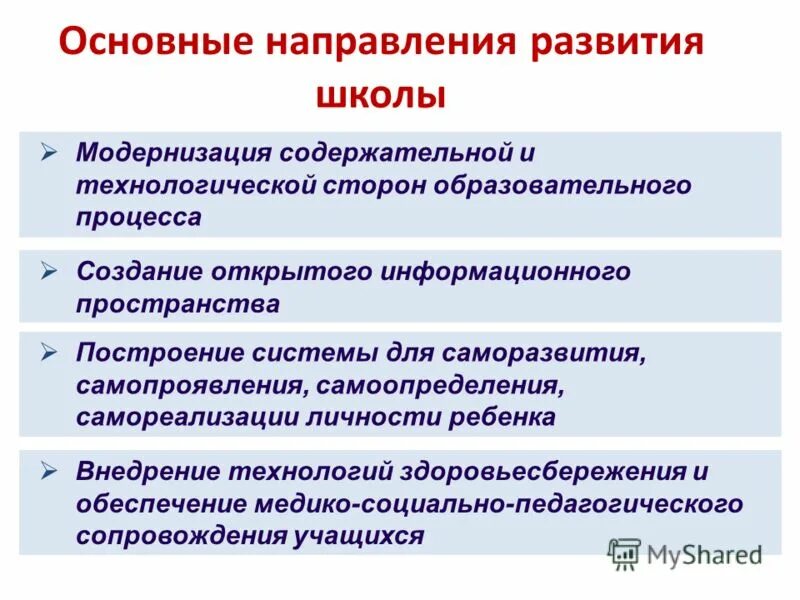 Основные направления развития школы

➢ Модернизация содержательной и технологической сторон образовательного процесса

➢ Создание открытого информационного пространства

➢ Построение системы для саморазвития, самопроявления, самоопределения, самореализации личности ребенка

➢ Внедрение технологий здоровьесбережения и обеспечение медико-социально-педагогического сопровождения учащихся

MyShared